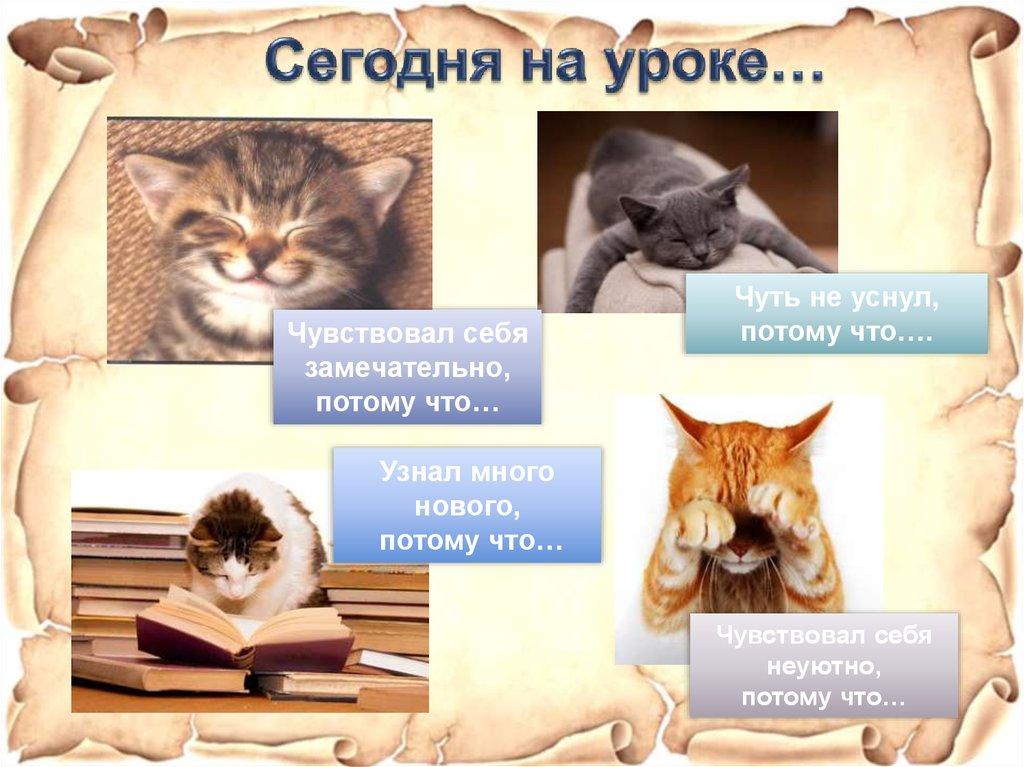 Сегодня на уроке…

Чувствовал себя замечательно, потому что…

Чуть не уснул, потому что….

Узнал много нового, потому что…

Чувствовал себя неуютно, потому что…